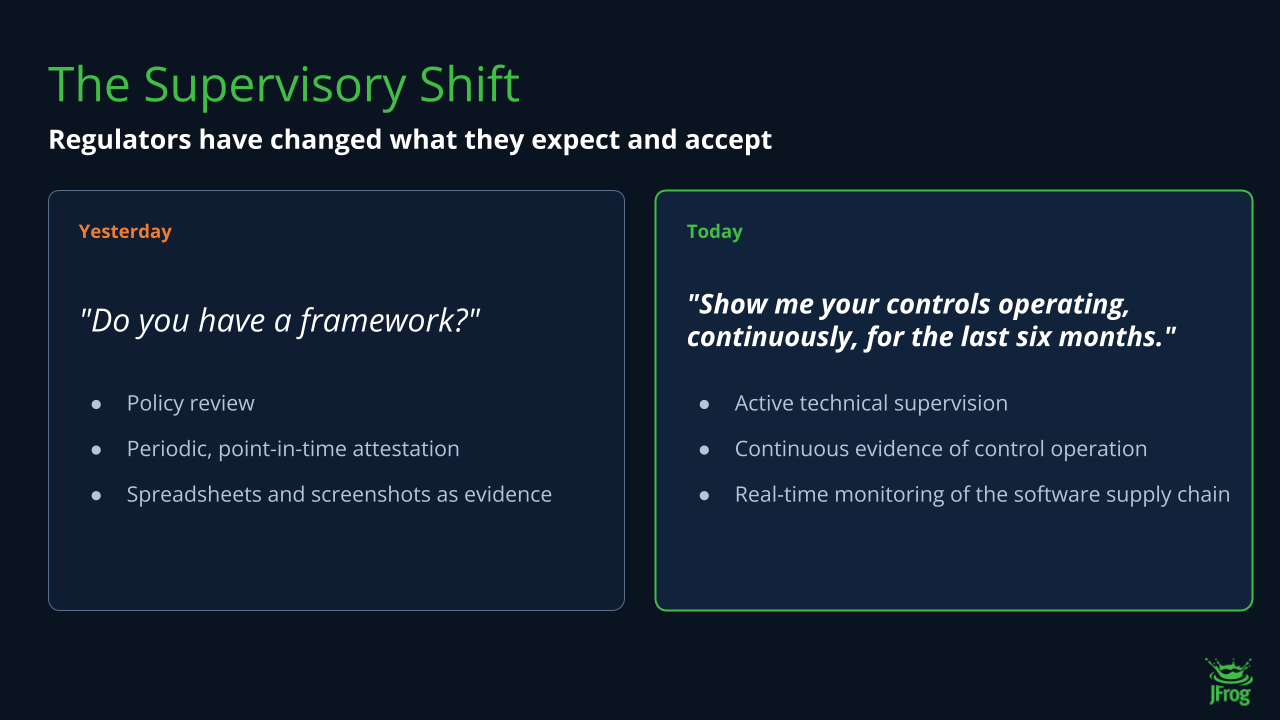 The Supervisory Shift

Regulators have changed what they expect and accept

Yesterday

"Do you have a framework?"

- Policy review
- Periodic, point-in-time attestation
- Spreadsheets and screenshots as evidence

Today

"Show me your controls operating, continuously, for the last six months."

- Active technical supervision
- Continuous evidence of control operation
- Real-time monitoring of the software supply chain

JFrog